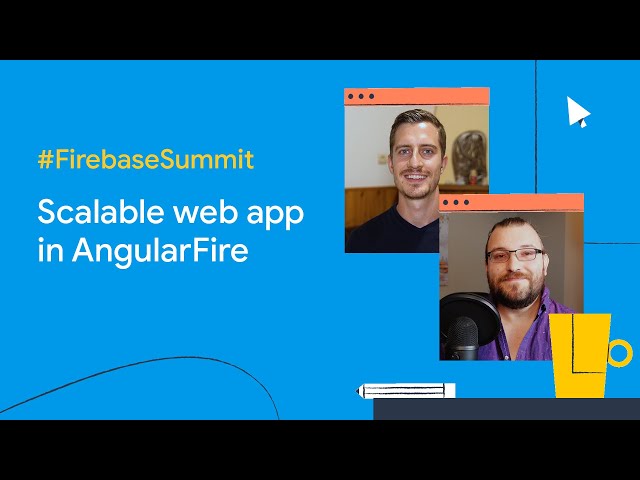 #FirebaseSummit

Scalable web app in AngularFire